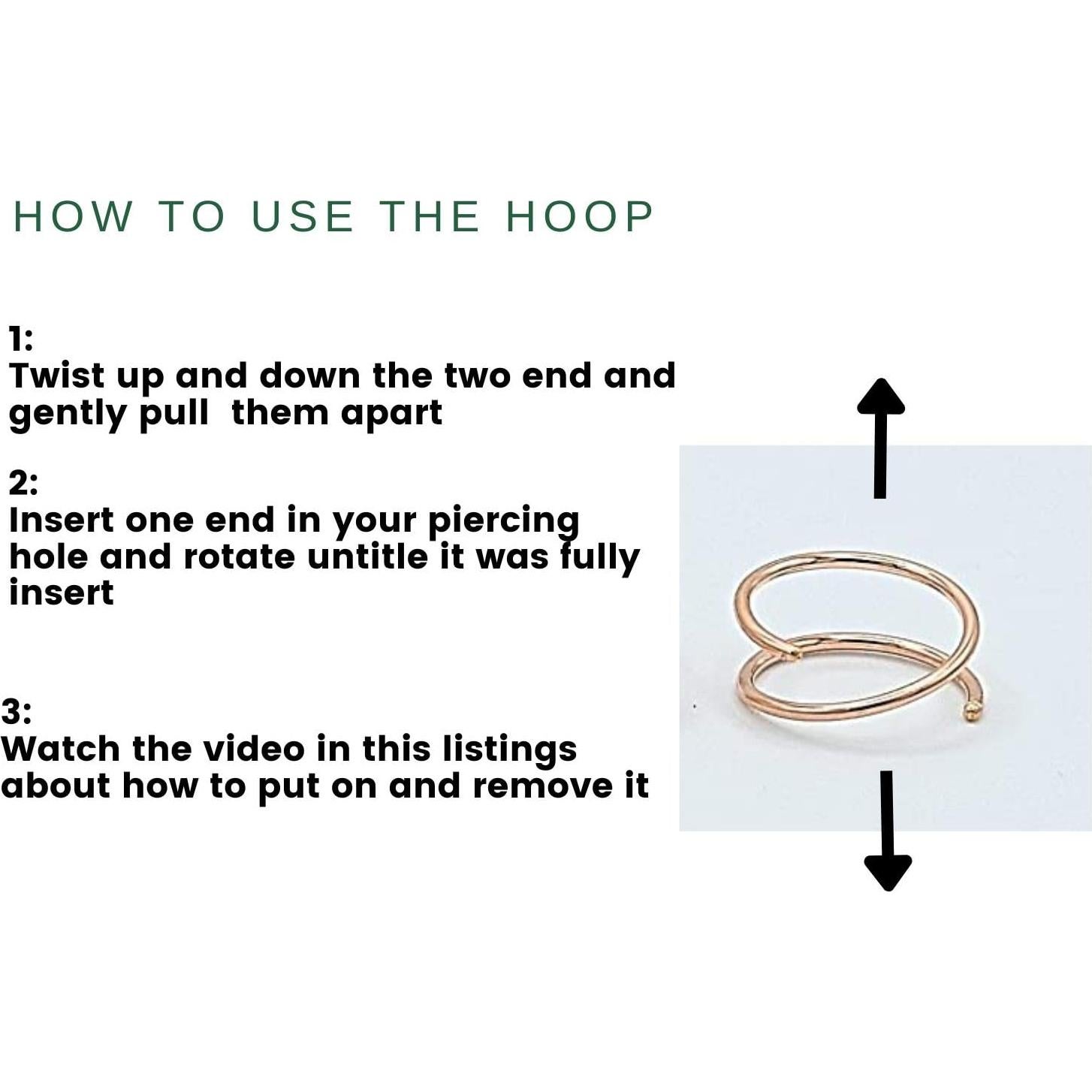 HOW TO USE THE HOOP

1:
Twist up and down the two end and gently pull them apart

2:
Insert one end in your piercing hole and rotate untitle it was fully insert

3:
Watch the video in this listings about how to put on and remove it